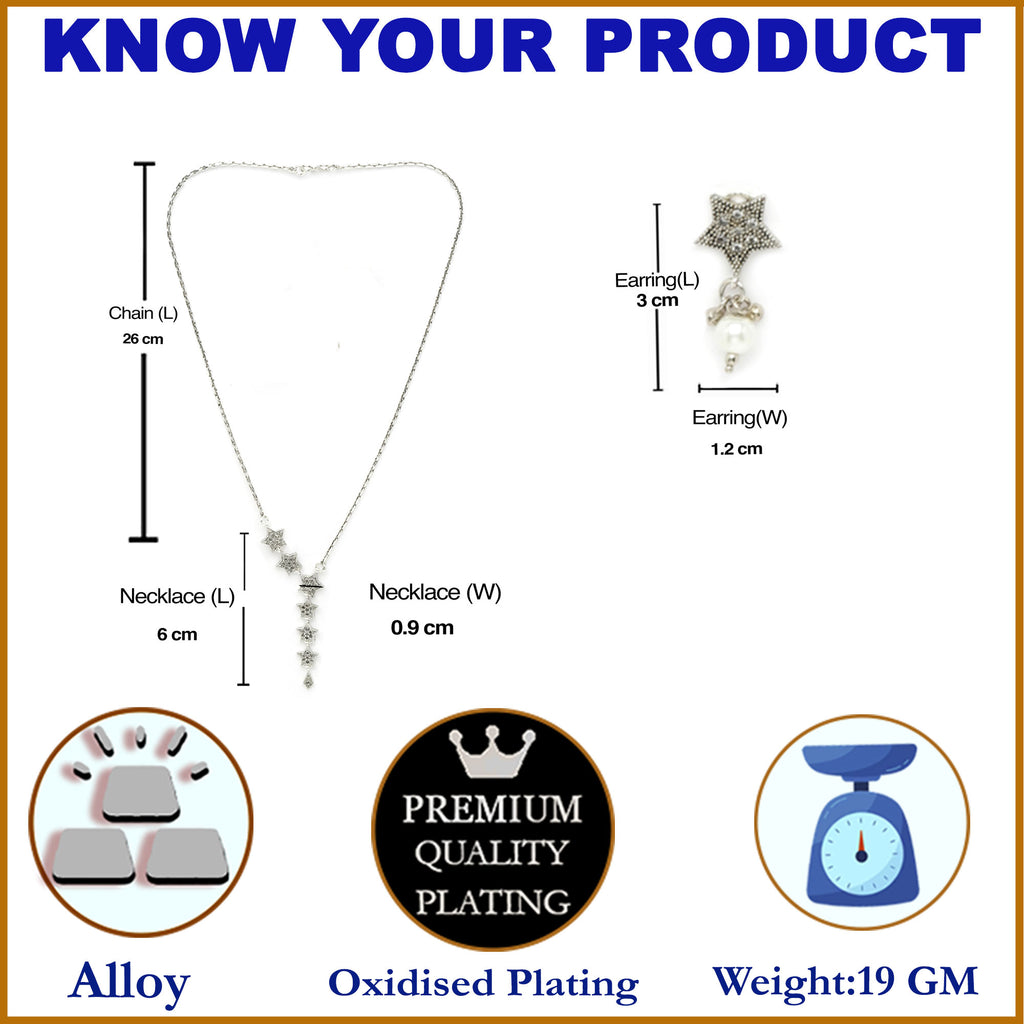 KNOW YOUR PRODUCT

Chain (L)
26 cm

Earring(L)
3 cm

Earring(W)
1.2 cm

Necklace (L)
6 cm

Necklace (W)
0.9 cm

PREMIUM
QUALITY
PLATING

Alloy

Oxidised Plating

Weight:19 GM